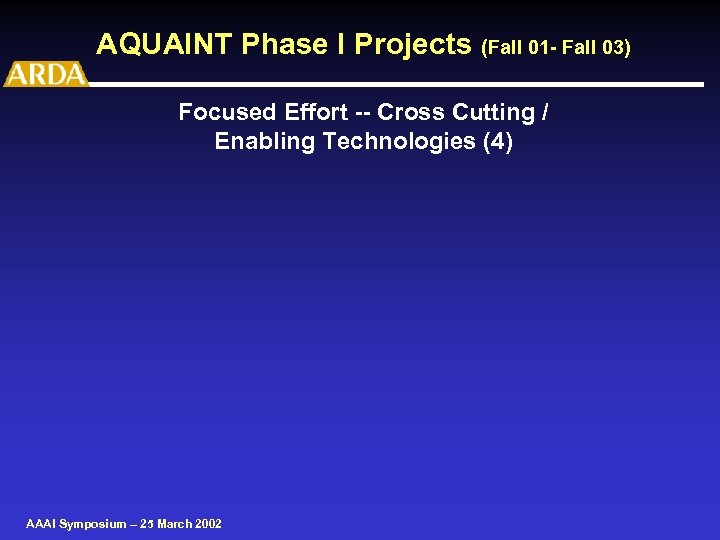 AQUAINT Phase I Projects (Fall 01- Fall 03)

ARDA

Focused Effort -- Cross Cutting / Enabling Technologies (4)

AAAI Symposium – 25 March 2002